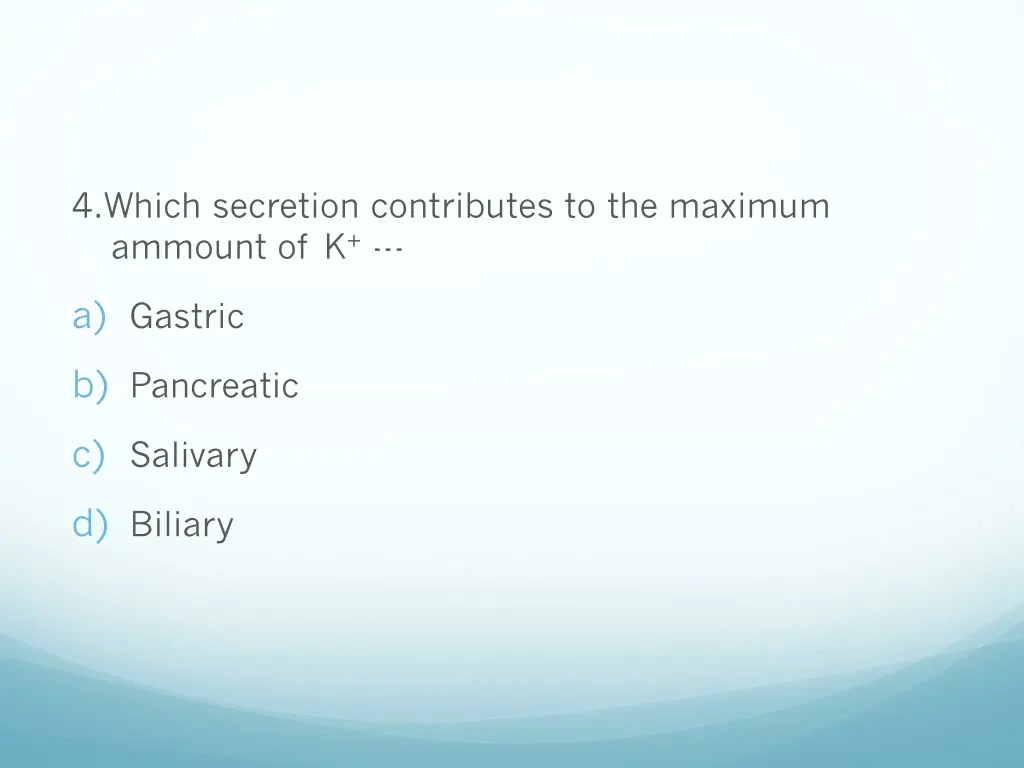 4.Which secretion contributes to the maximum ammount of $K^+$ ---

a) Gastric

b) Pancreatic

c) Salivary

d) Biliary